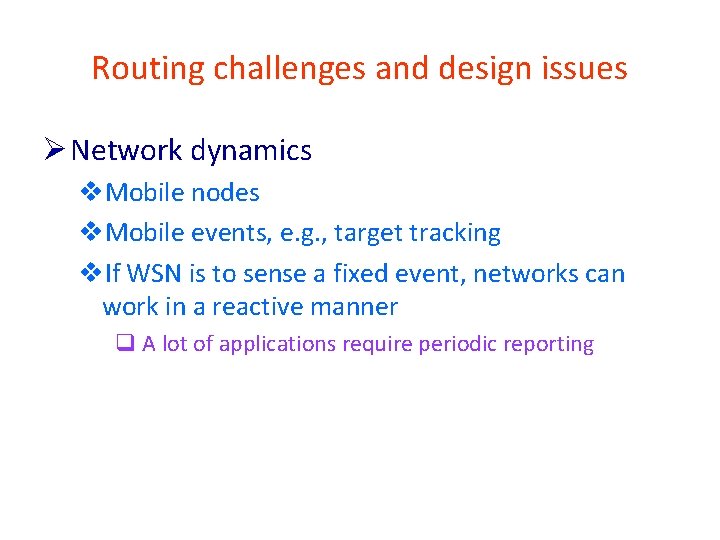 Routing challenges and design issues

➢ Network dynamics

❖ Mobile nodes

❖ Mobile events, e.g., target tracking

❖ If WSN is to sense a fixed event, networks can work in a reactive manner

❑ A lot of applications require periodic reporting